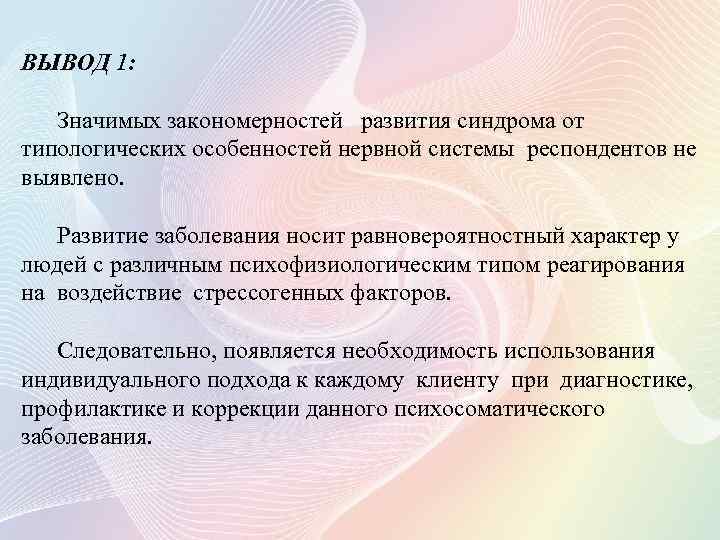 ВЫВОД 1:

Значимых закономерностей развития синдрома от типологических особенностей нервной системы респондентов не выявлено.

Развитие заболевания носит равновероятностный характер у людей с различным психофизиологическим типом реагирования на воздействие стрессогенных факторов.

Следовательно, появляется необходимость использования индивидуального подхода к каждому клиенту при диагностике, профилактике и коррекции данного психосоматического заболевания.